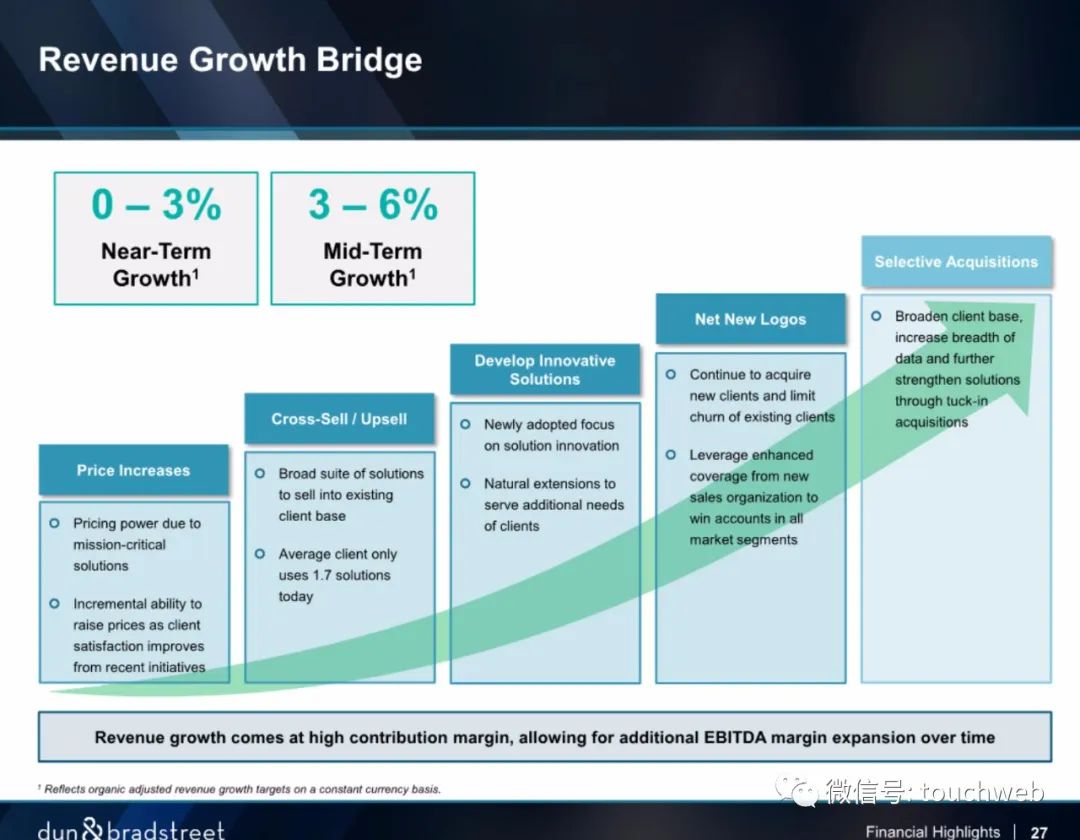 Revenue Growth Bridge

0 – 3%
Near-Term Growth$^1$

3 – 6%
Mid-Term Growth$^1$

Price Increases
Pricing power due to mission-critical solutions
Incremental ability to raise prices as client satisfaction improves from recent initiatives

Cross-Sell / Upsell
Broad suite of solutions to sell into existing client base
Average client only uses 1.7 solutions today

Develop Innovative Solutions
Newly adopted focus on solution innovation
Natural extensions to serve additional needs of clients

Net New Logos
Continue to acquire new clients and limit churn of existing clients
Leverage enhanced coverage from new sales organization to win accounts in all market segments

Selective Acquisitions
Broaden client base, increase breadth of data and further strengthen solutions through tuck-in acquisitions

Revenue growth comes at high contribution margin, allowing for additional EBITDA margin expansion over time

$^1$ Reflects organic adjusted revenue growth targets on a constant currency basis.

微信号: touchweb

dun & bradstreet

Financial Highlights | 27